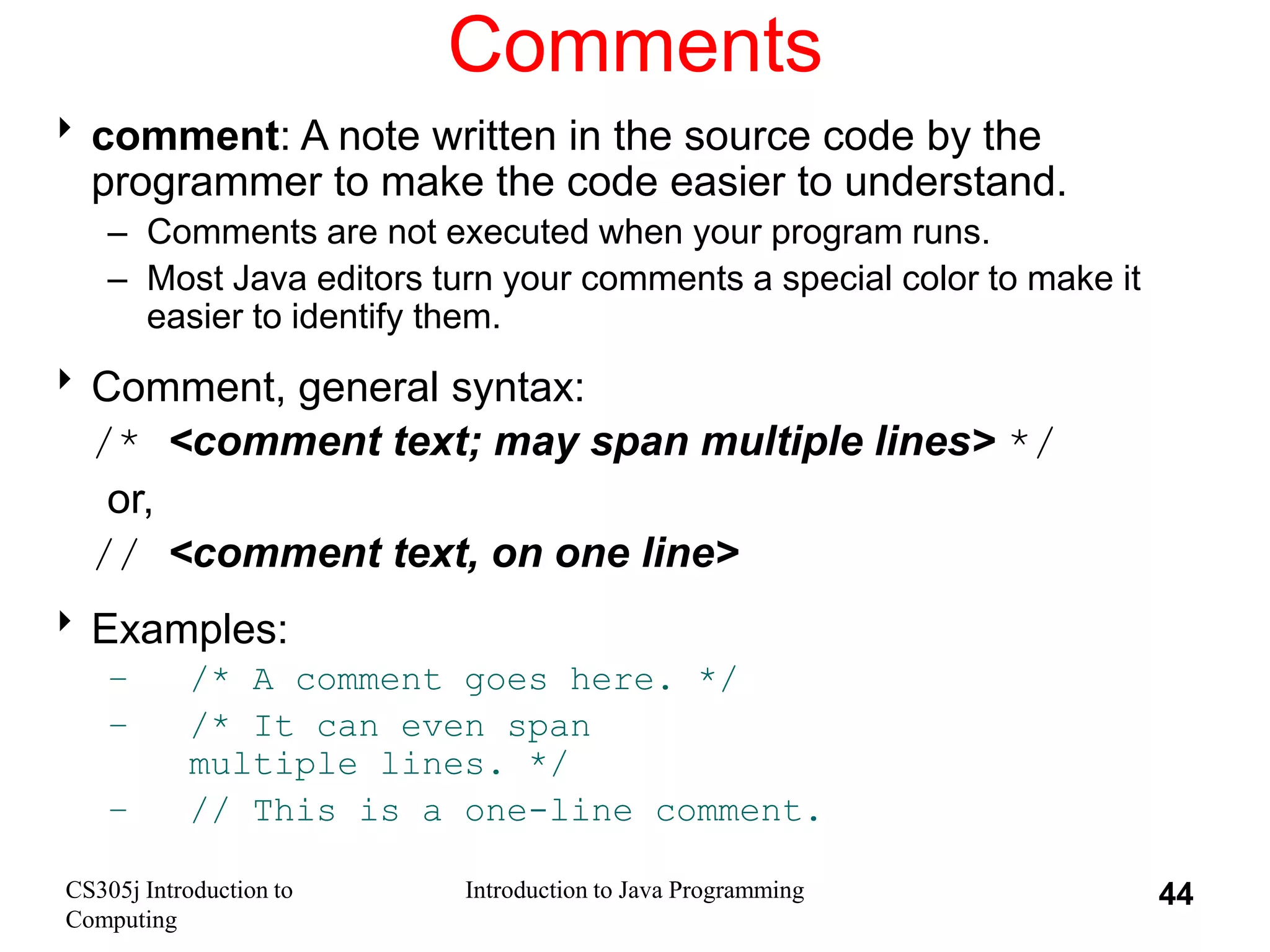 Comments

comment: A note written in the source code by the programmer to make the code easier to understand.

– Comments are not executed when your program runs.

– Most Java editors turn your comments a special color to make it easier to identify them.

Comment, general syntax:

/* <comment text; may span multiple lines> */

or,

// <comment text, on one line>

Examples:

– /* A comment goes here. */

– /* It can even span multiple lines. */

– // This is a one-line comment.

CS305j Introduction to Computing

Introduction to Java Programming

44